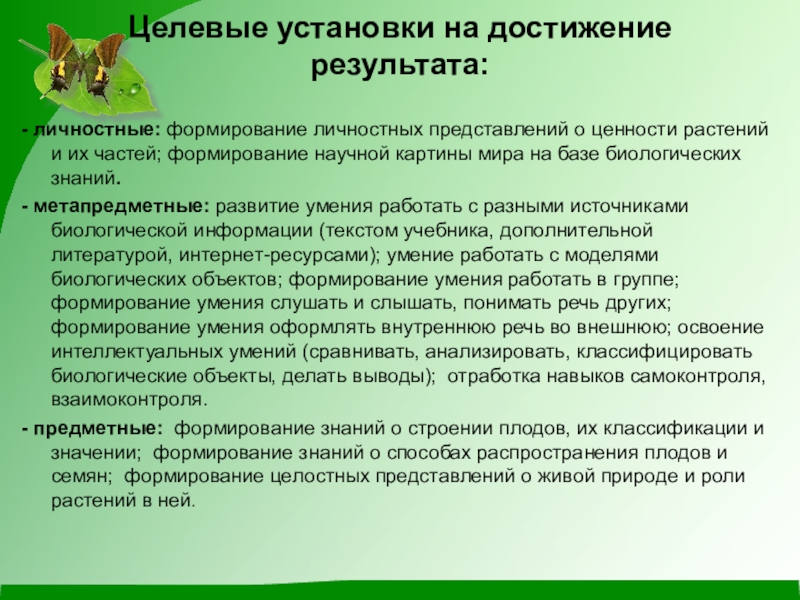 Целевые установки на достижение результата:

- личностные: формирование личностных представлений о ценности растений и их частей; формирование научной картины мира на базе биологических знаний.

- метапредметные: развитие умения работать с разными источниками биологической информации (текстом учебника, дополнительной литературой, интернет-ресурсами); умение работать с моделями биологических объектов; формирование умения работать в группе; формирование умения слушать и слышать, понимать речь других; формирование умения оформлять внутреннюю речь во внешнюю; освоение интеллектуальных умений (сравнивать, анализировать, классифицировать биологические объекты, делать выводы); отработка навыков самоконтроля, взаимоконтроля.

- предметные: формирование знаний о строении плодов, их классификации и значении; формирование знаний о способах распространения плодов и семян; формирование целостных представлений о живой природе и роли растений в ней.